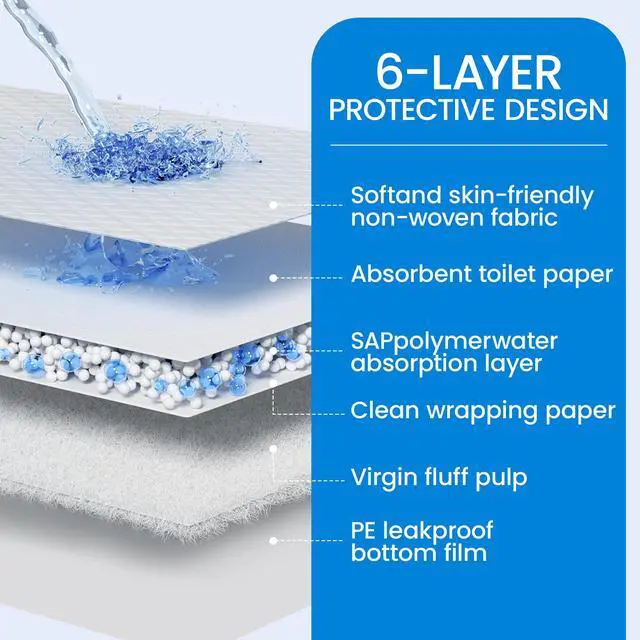 6-LAYER
PROTECTIVE DESIGN

Softand skin-friendly non-woven fabric

Absorbent toilet paper

SAPpolymerwater absorption layer

Clean wrapping paper

Virgin fluff pulp

PE leakproof bottom film